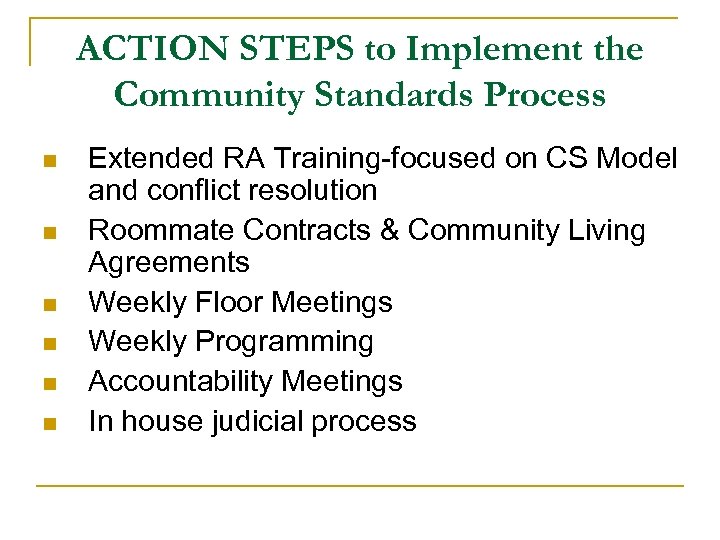 ACTION STEPS to Implement the Community Standards Process

- Extended RA Training-focused on CS Model and conflict resolution
- Roommate Contracts & Community Living Agreements
- Weekly Floor Meetings
- Weekly Programming
- Accountability Meetings
- In house judicial process